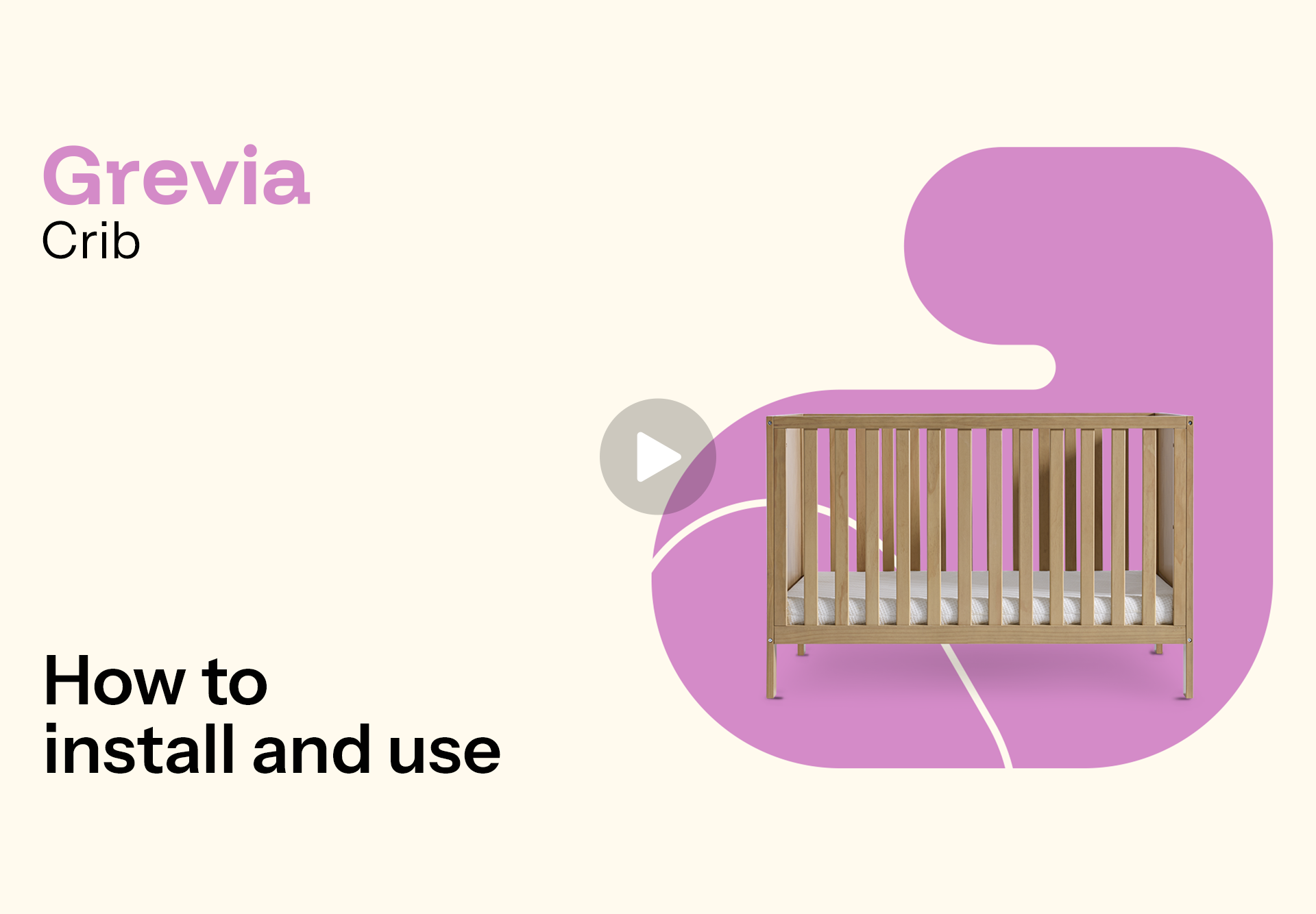 Grevia
Crib

How to
install and use